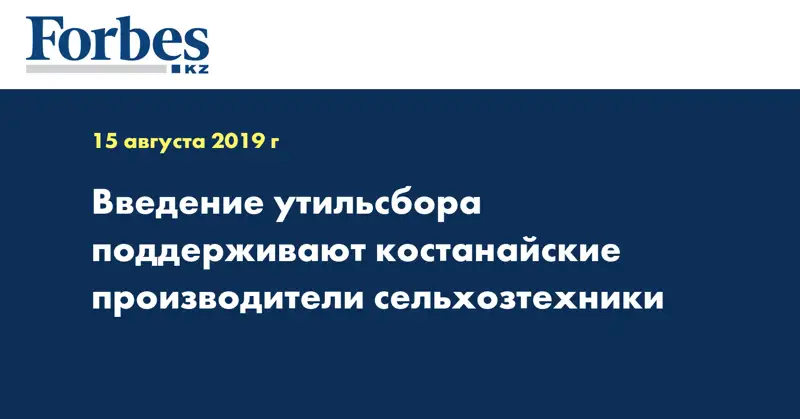 Forbes
KZ

15 августа 2019 г

Введение утильсбора поддерживают костанайские производители сельхозтехники